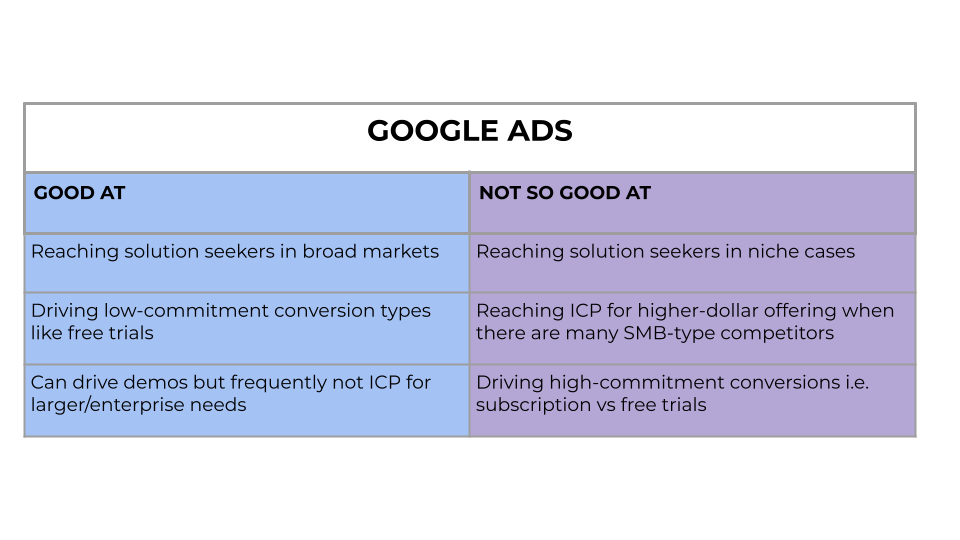 GOOGLE ADS

| GOOD AT | NOT SO GOOD AT |
|---|---|
| Reaching solution seekers in broad markets | Reaching solution seekers in niche cases |
| Driving low-commitment conversion types like free trials | Reaching ICP for higher-dollar offering when there are many SMB-type competitors |
| Can drive demos but frequently not ICP for larger/enterprise needs | Driving high-commitment conversions i.e. subscription vs free trials |